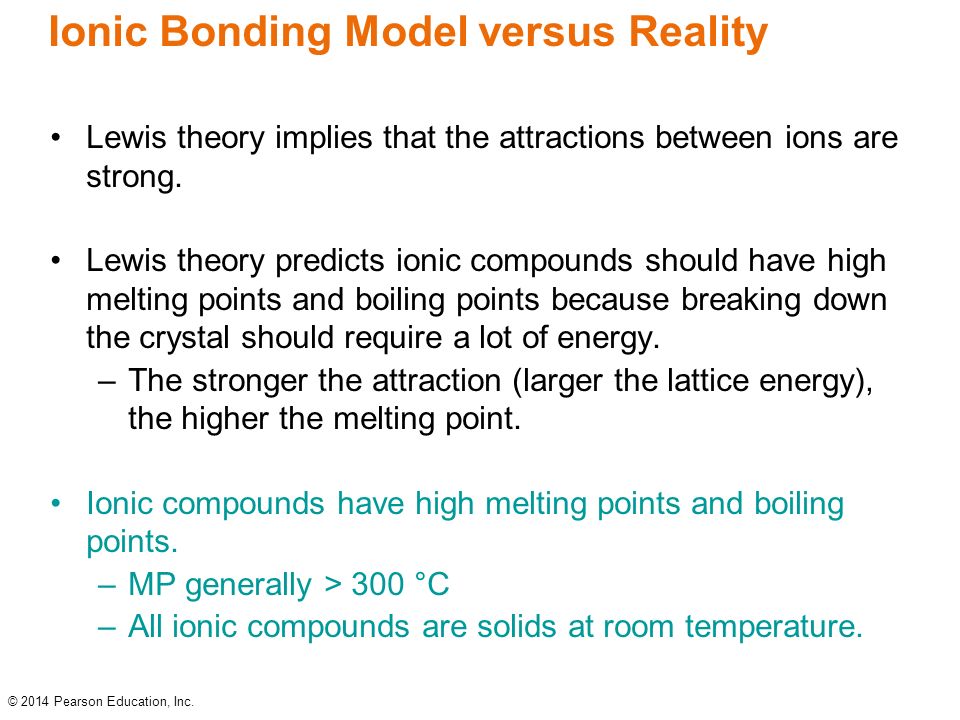 Ionic Bonding Model versus Reality

• Lewis theory implies that the attractions between ions are strong.

• Lewis theory predicts ionic compounds should have high melting points and boiling points because breaking down the crystal should require a lot of energy.
– The stronger the attraction (larger the lattice energy), the higher the melting point.

• Ionic compounds have high melting points and boiling points.
– MP generally > 300 °C
– All ionic compounds are solids at room temperature.

© 2014 Pearson Education, Inc.